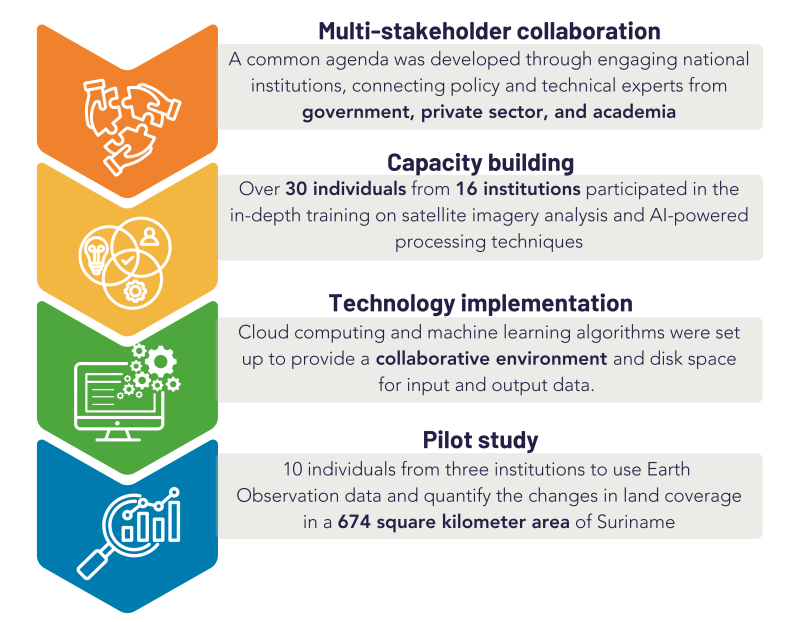 Multi-stakeholder collaboration
A common agenda was developed through engaging national institutions, connecting policy and technical experts from government, private sector, and academia

Capacity building
Over 30 individuals from 16 institutions participated in the in-depth training on satellite imagery analysis and AI-powered processing techniques

Technology implementation
Cloud computing and machine learning algorithms were set up to provide a collaborative environment and disk space for input and output data.

Pilot study
10 individuals from three institutions to use Earth Observation data and quantify the changes in land coverage in a 674 square kilometer area of Suriname